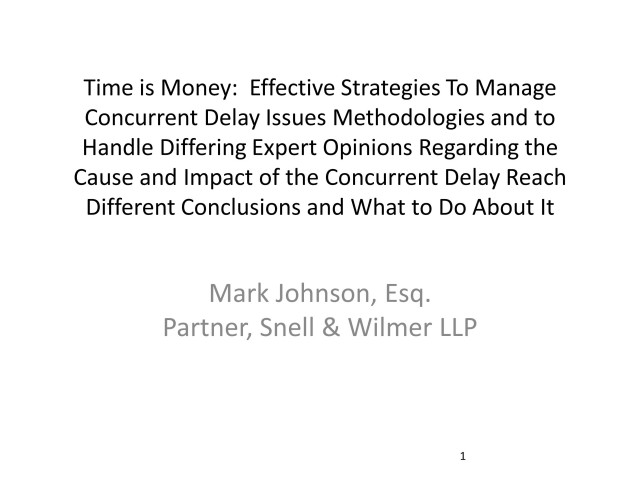 Time is Money: Effective Strategies To Manage Concurrent Delay Issues Methodologies and to Handle Differing Expert Opinions Regarding the Cause and Impact of the Concurrent Delay Reach Different Conclusions and What to Do About It

Mark Johnson, Esq.
Partner, Snell & Wilmer LLP

1